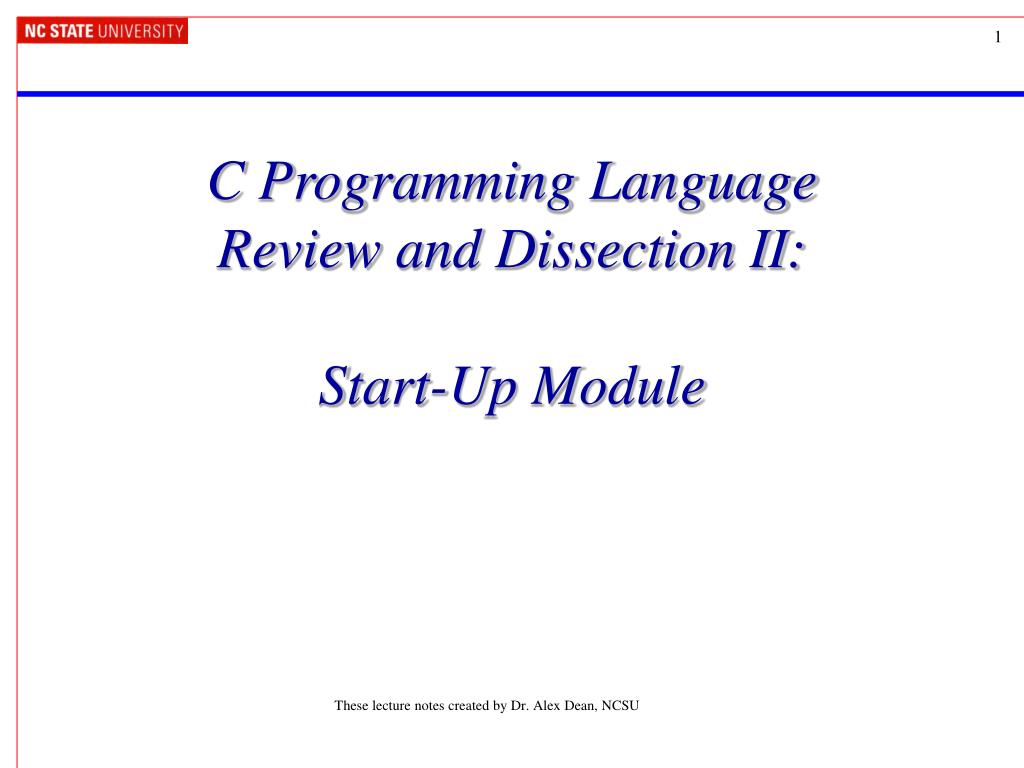 NC STATE UNIVERSITY

1

C Programming Language Review and Dissection II:

Start-Up Module

These lecture notes created by Dr. Alex Dean, NCSU